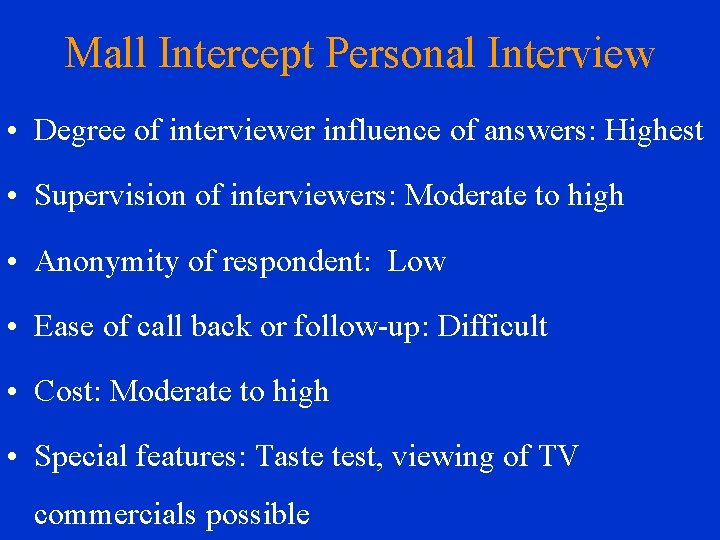 Mall Intercept Personal Interview

• Degree of interviewer influence of answers: Highest

• Supervision of interviewers: Moderate to high

• Anonymity of respondent: Low

• Ease of call back or follow-up: Difficult

• Cost: Moderate to high

• Special features: Taste test, viewing of TV commercials possible